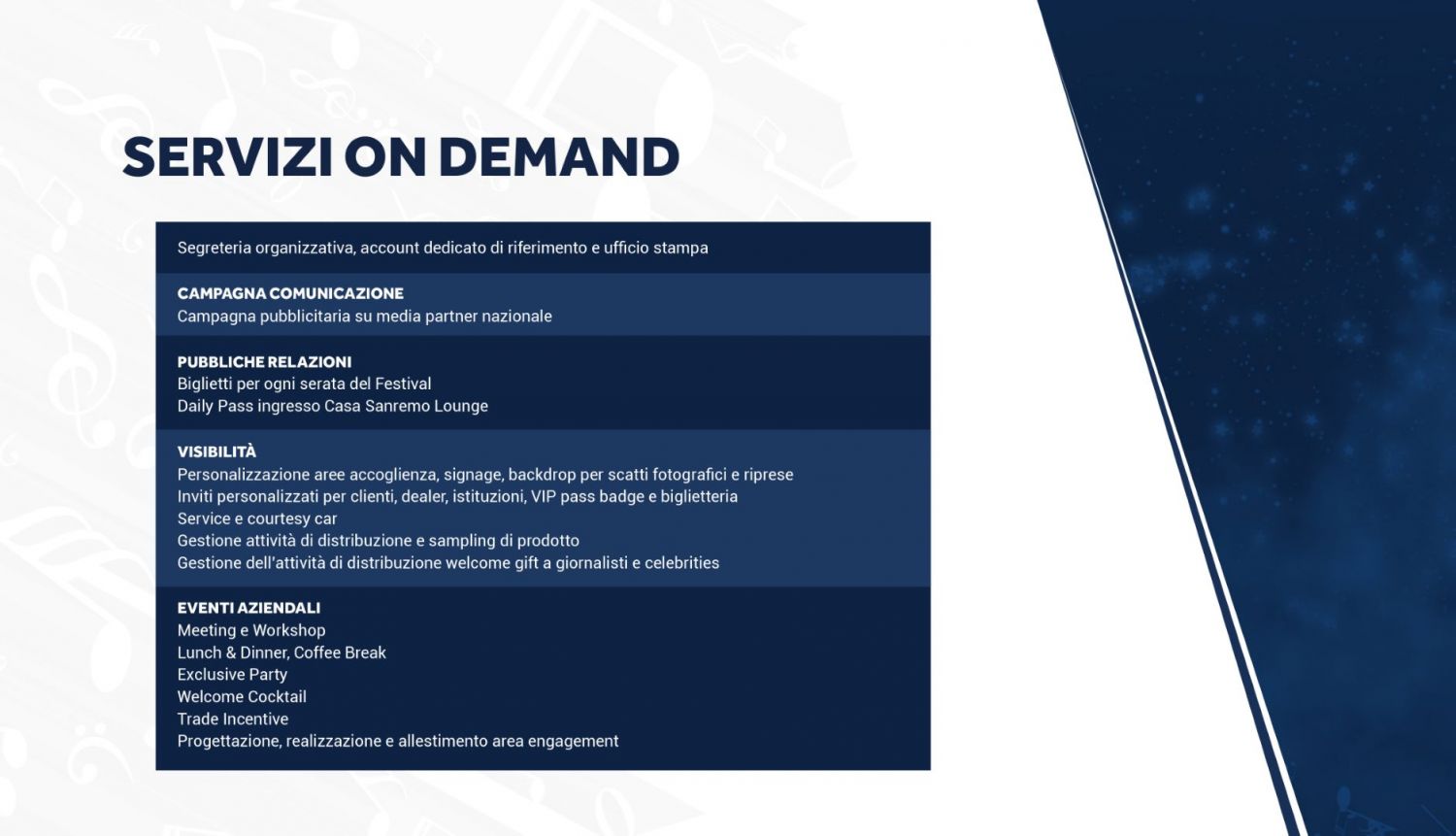 SERVIZI ON DEMAND

Segreteria organizzativa, account dedicato di riferimento e ufficio stampa

CAMPAGNA COMUNICAZIONE
Campagna pubblicitaria su media partner nazionale

PUBBLICHE RELAZIONI
Biglietti per ogni serata del Festival
Daily Pass ingresso Casa Sanremo Lounge

VISIBILITÀ
Personalizzazione aree accoglienza, signage, backdrop per scatti fotografici e riprese
Inviti personalizzati per clienti, dealer, istituzioni, VIP pass badge e biglietteria
Service e courtesy car
Gestione attività di distribuzione e sampling di prodotto
Gestione dell'attività di distribuzione welcome gift a giornalisti e celebrities

EVENTI AZIENDALI
Meeting e Workshop
Lunch & Dinner, Coffee Break
Exclusive Party
Welcome Cocktail
Trade Incentive
Progettazione, realizzazione e allestimento area engagement